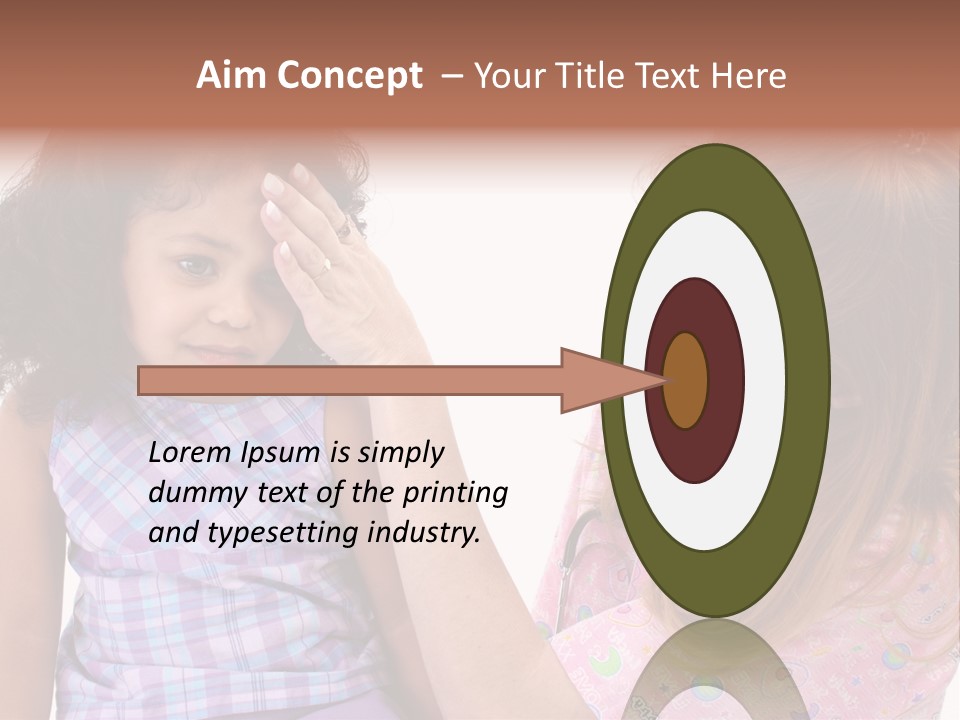 Aim Concept – Your Title Text Here

Lorem Ipsum is simply dummy text of the printing and typesetting industry.